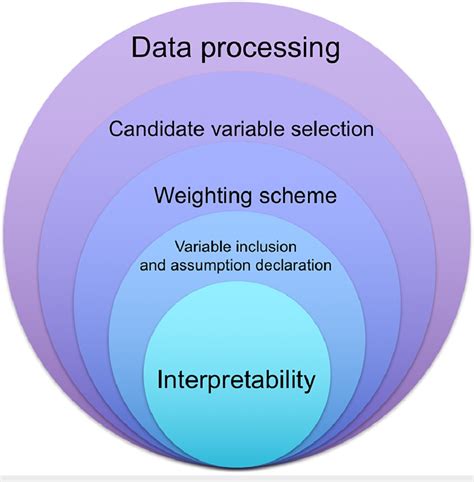 Data processing

Candidate variable selection

Weighting scheme

Variable inclusion and assumption declaration

Interpretability